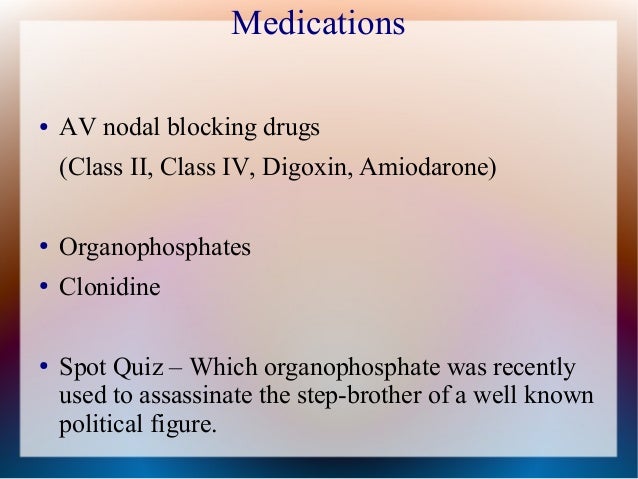 Medications

• AV nodal blocking drugs
(Class II, Class IV, Digoxin, Amiodarone)

• Organophosphates
• Clonidine

• Spot Quiz – Which organophosphate was recently used to assassinate the step-brother of a well known political figure.